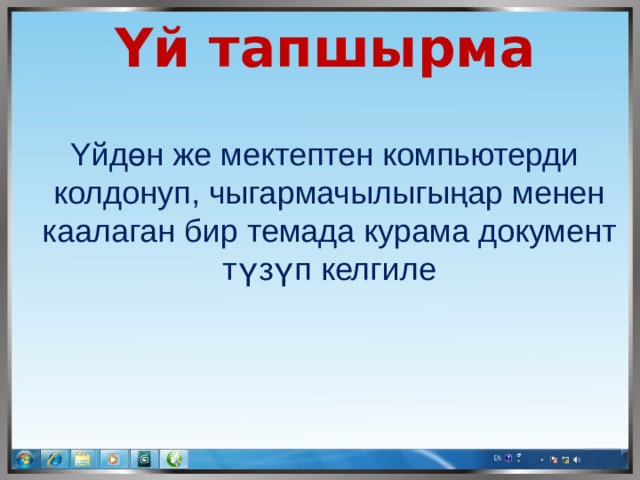 Үй тапшырма

Үйдөн же мектептен компьютерди колдонуп, чыгармачылыгыңар менен каалаган бир темада курама документ түзүп келгиле

EN